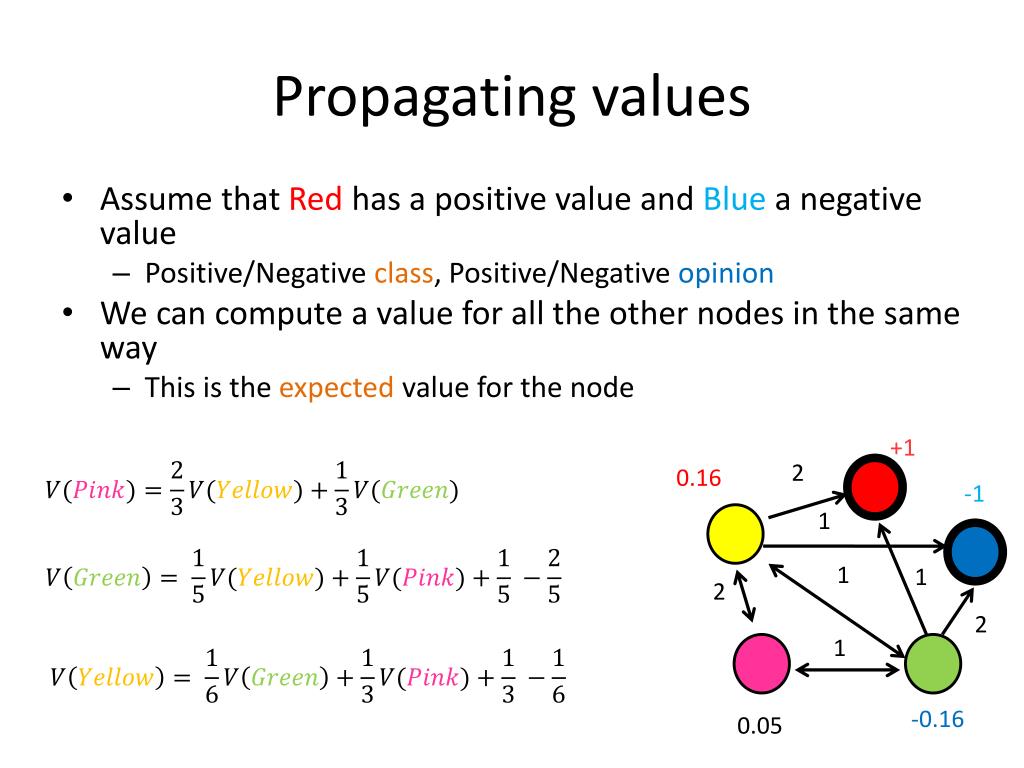 Propagating values

• Assume that Red has a positive value and Blue a negative value
  – Positive/Negative class, Positive/Negative opinion
• We can compute a value for all the other nodes in the same way
  – This is the expected value for the node

$V(Pink) = \frac{2}{3}V(Yellow) + \frac{1}{3}V(Green)$

$V(Green) = \frac{1}{5}V(Yellow) + \frac{1}{5}V(Pink) + \frac{1}{5} - \frac{2}{5}$

$V(Yellow) = \frac{1}{6}V(Green) + \frac{1}{3}V(Pink) + \frac{1}{3} - \frac{1}{6}$

+1
0.16
2
-1
1
1
1
2
2
1
0.05
-0.16